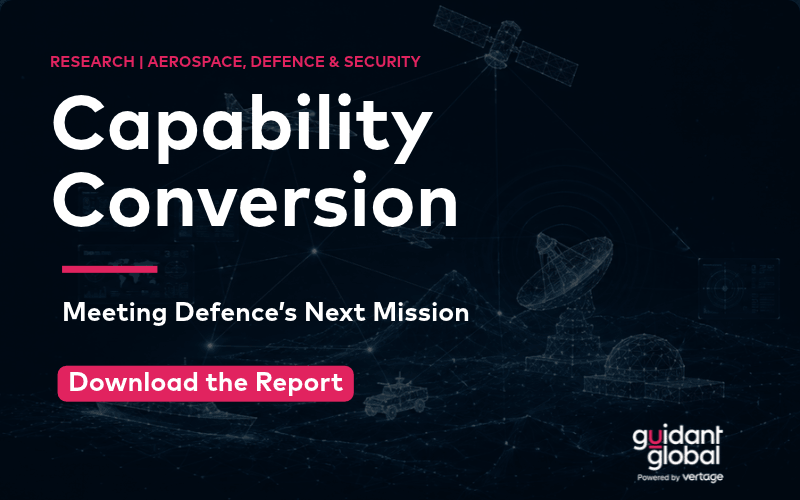 RESEARCH | AEROSPACE, DEFENCE & SECURITY

Capability Conversion

Meeting Defence's Next Mission

Download the Report

guidant global
Powered by vertage